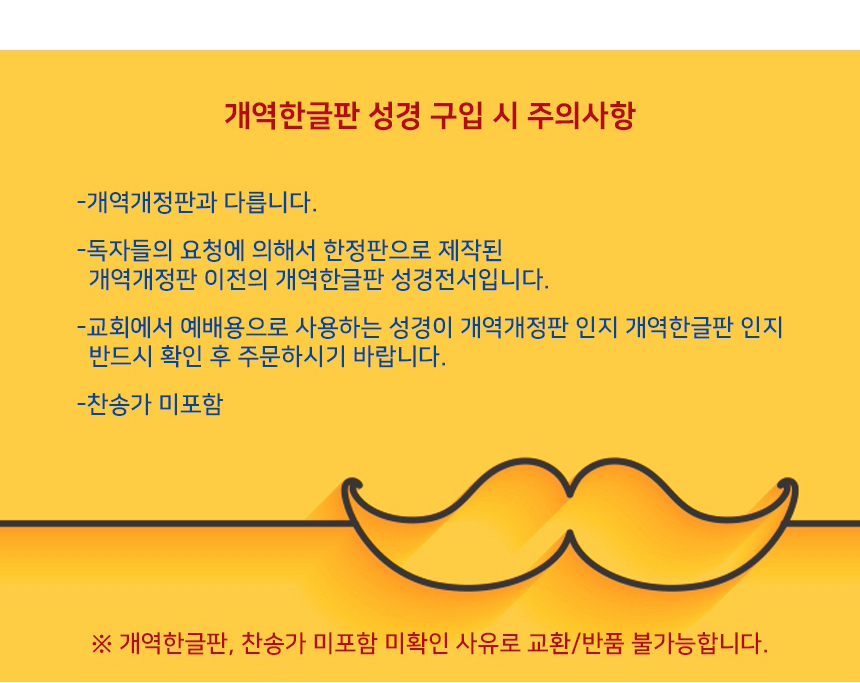 개역한글판 성경 구입 시 주의사항

-개역개정판과 다릅니다.

-독자들의 요청에 의해서 한정판으로 제작된 개역개정판 이전의 개역한글판 성경전서입니다.

-교회에서 예배용으로 사용하는 성경이 개역개정판 인지 개역한글판 인지 반드시 확인 후 주문하시기 바랍니다.

-찬송가 미포함

※ 개역한글판, 찬송가 미포함 미확인 사유로 교환/반품 불가능합니다.